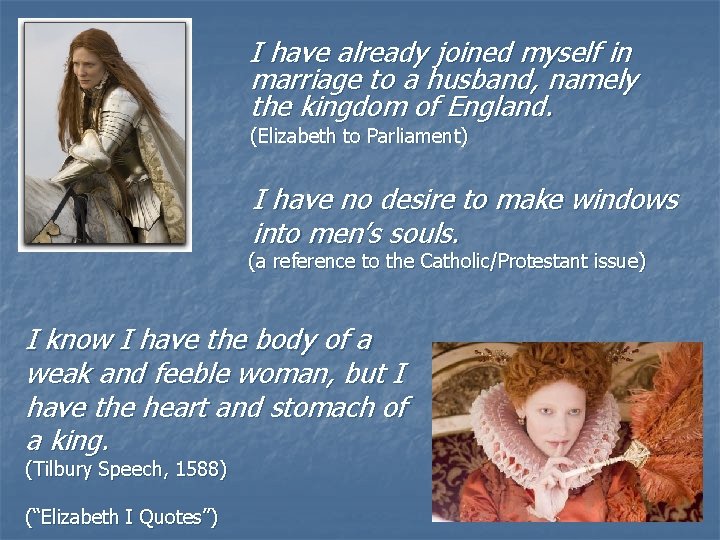 I have already joined myself in marriage to a husband, namely the kingdom of England.
(Elizabeth to Parliament)

I have no desire to make windows into men's souls.
(a reference to the Catholic/Protestant issue)

I know I have the body of a weak and feeble woman, but I have the heart and stomach of a king.
(Tilbury Speech, 1588)

("Elizabeth I Quotes")